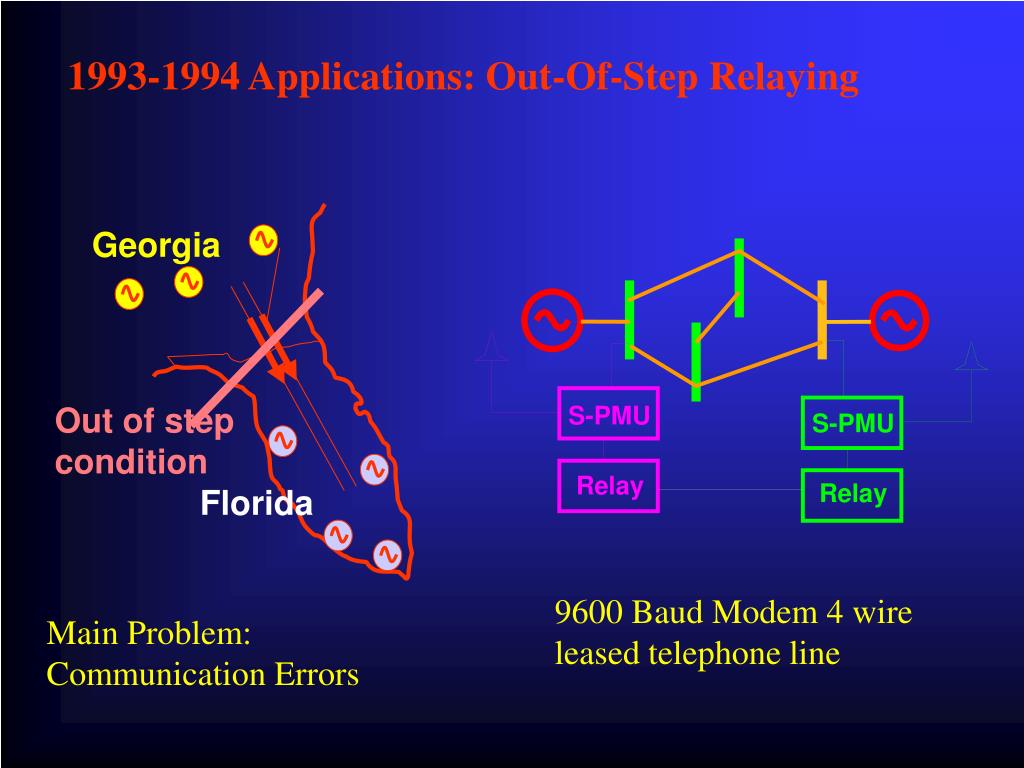 1993-1994 Applications: Out-Of-Step Relaying

Georgia

Out of step condition

Florida

S-PMU

Relay

S-PMU

Relay

Main Problem: Communication Errors

9600 Baud Modem 4 wire leased telephone line